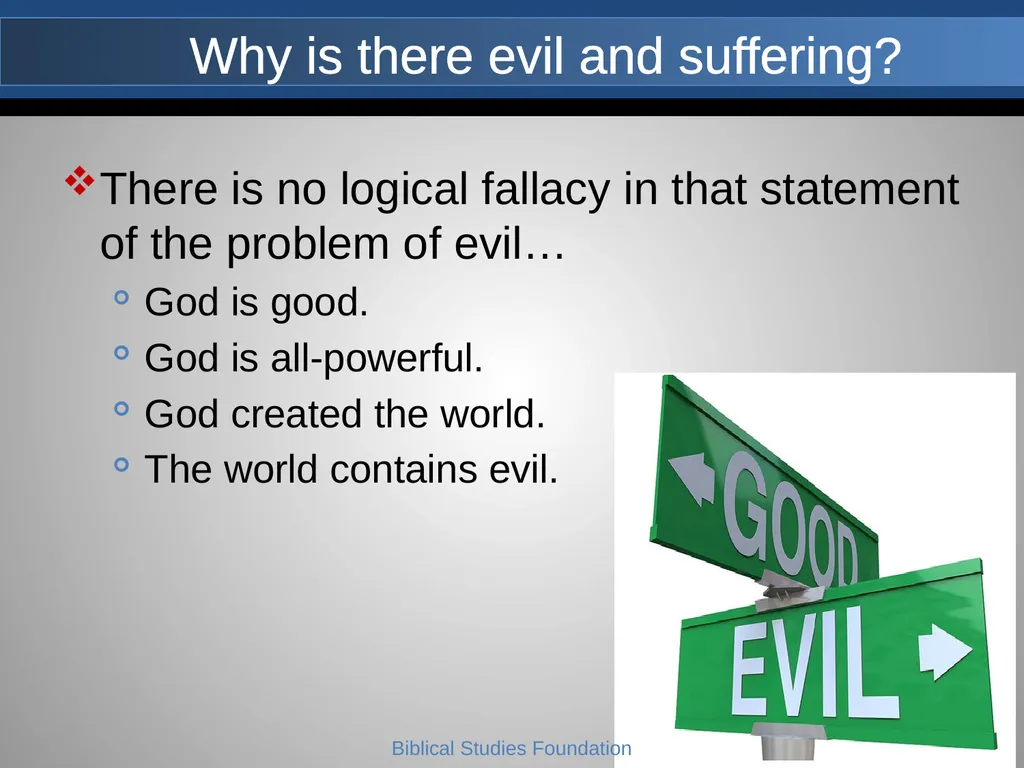 Why is there evil and suffering?

There is no logical fallacy in that statement of the problem of evil…

God is good.

God is all-powerful.

God created the world.

The world contains evil.

GOOD

EVIL

Biblical Studies Foundation